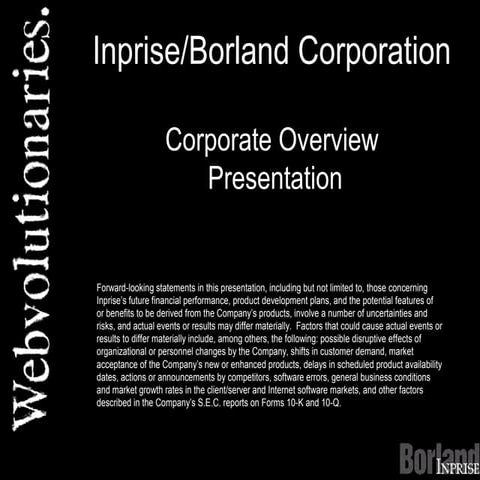 Webvolutionaries.

Inprise/Borland Corporation

Corporate Overview Presentation

Forward-looking statements in this presentation, including but not limited to, those concerning Inprise's future financial performance, product development plans, and the potential features of or benefits to be derived from the Company's products, involve a number of uncertainties and risks, and actual events or results may differ materially. Factors that could cause actual events or results to differ materially include, among others, the following: possible disruptive effects of organizational or personnel changes by the Company, shifts in customer demand, market acceptance of the Company's new or enhanced products, delays in scheduled product availability dates, actions or announcements by competitors, software errors, general business conditions and market growth rates in the client/server and Internet software markets, and other factors described in the Company's S.E.C. reports on Forms 10-K and 10-Q.

Borland
INPRISE